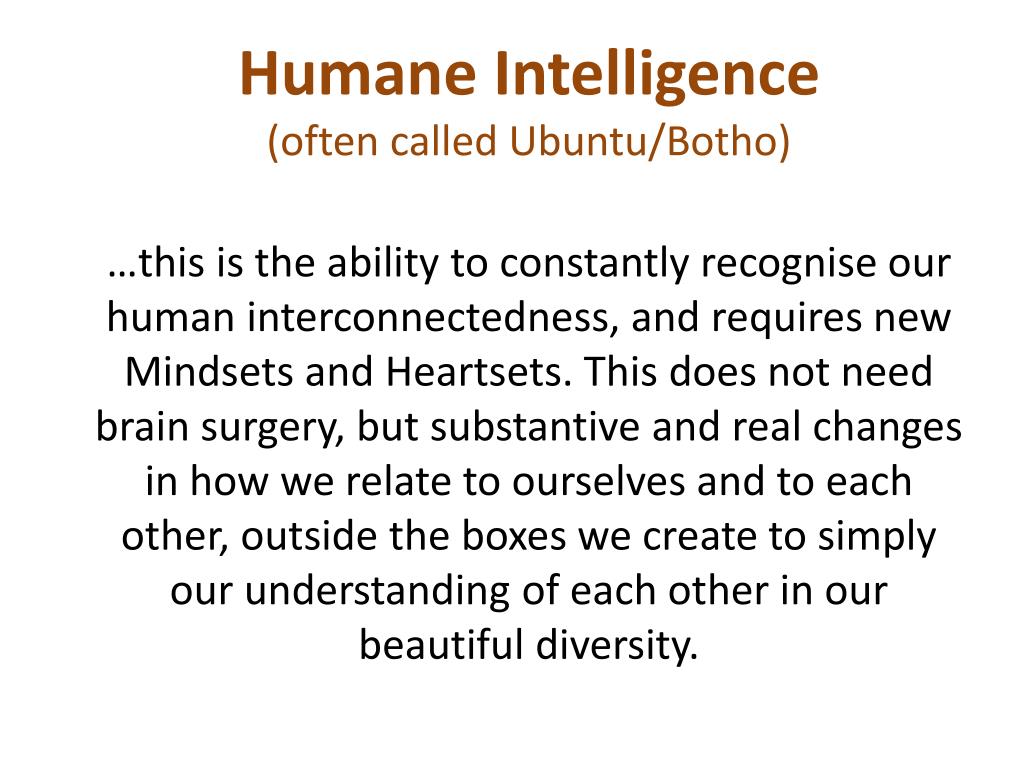 Humane Intelligence
(often called Ubuntu/Botho)

…this is the ability to constantly recognise our human interconnectedness, and requires new Mindsets and Heartsets. This does not need brain surgery, but substantive and real changes in how we relate to ourselves and to each other, outside the boxes we create to simply our understanding of each other in our beautiful diversity.